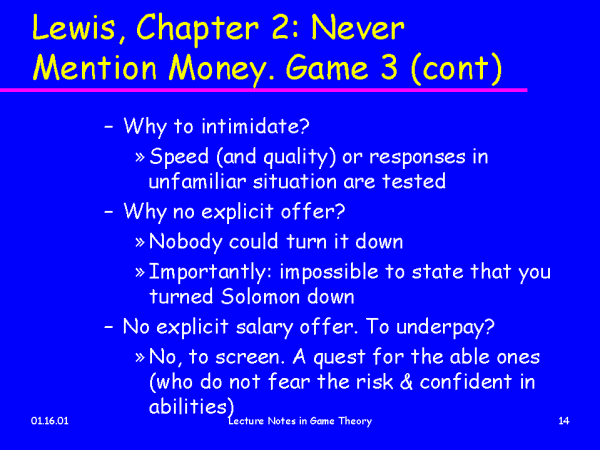 Lewis, Chapter 2: Never Mention Money. Game 3 (cont)

– Why to intimidate?
» Speed (and quality) or responses in unfamiliar situation are tested
– Why no explicit offer?
» Nobody could turn it down
» Importantly: impossible to state that you turned Solomon down
– No explicit salary offer. To underpay?
» No, to screen. A quest for the able ones (who do not fear the risk & confident in abilities)

01.16.01
Lecture Notes in Game Theory
14